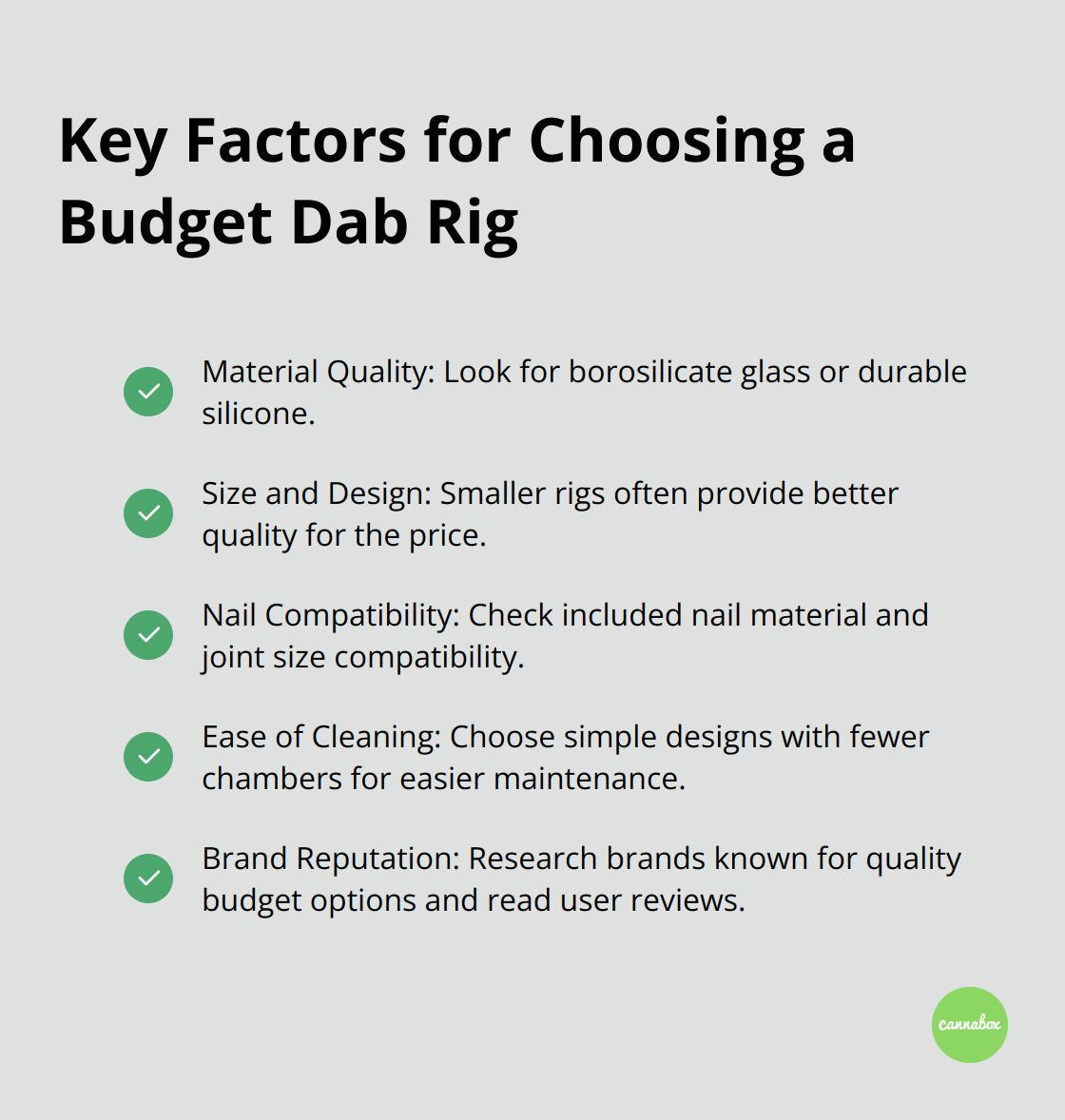 Key Factors for Choosing a Budget Dab Rig

Material Quality: Look for borosilicate glass or durable silicone.

Size and Design: Smaller rigs often provide better quality for the price.

Nail Compatibility: Check included nail material and joint size compatibility.

Ease of Cleaning: Choose simple designs with fewer chambers for easier maintenance.

Brand Reputation: Research brands known for quality budget options and read user reviews.

cannabox